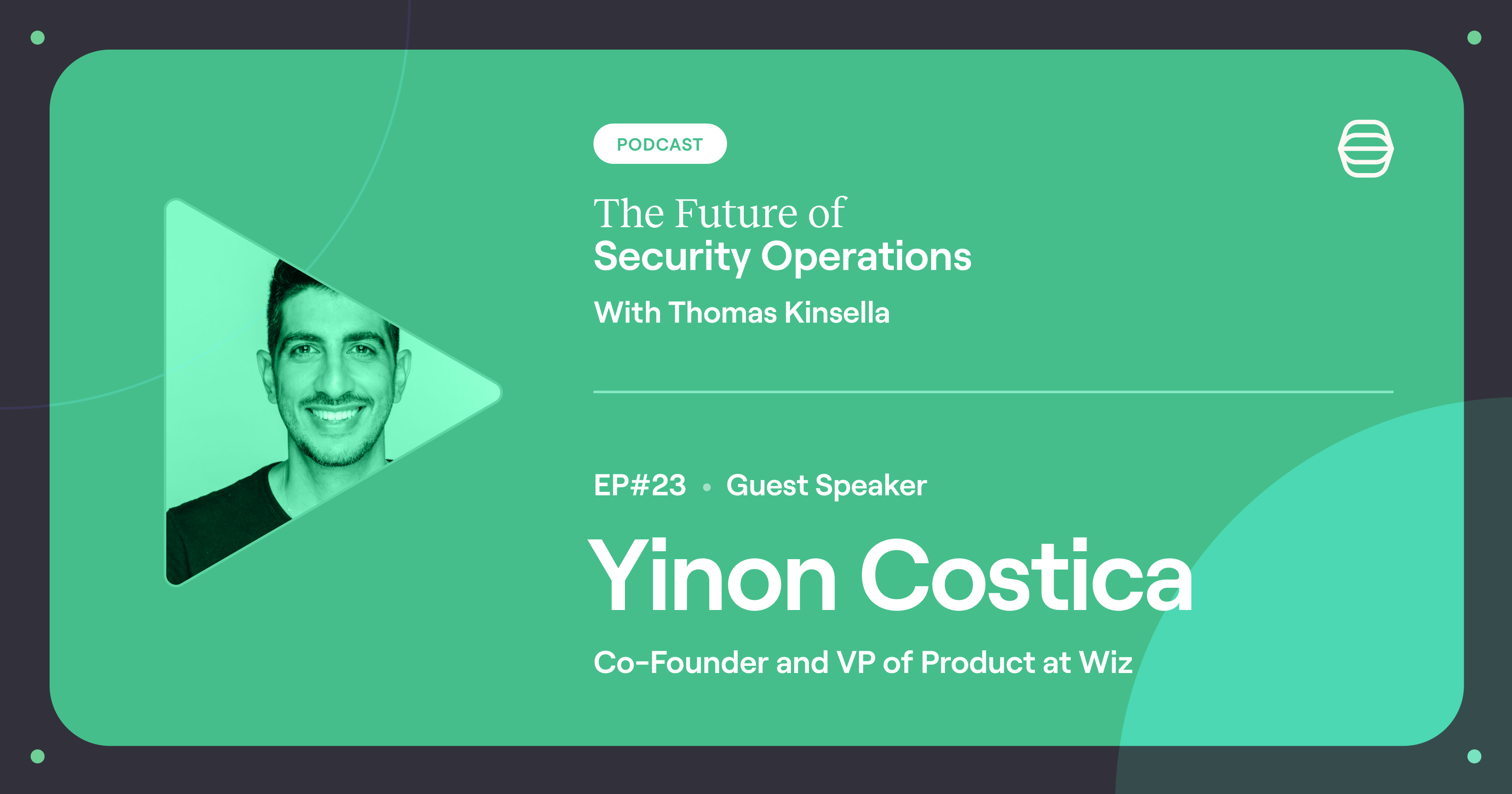 PODCAST

The Future of
Security Operations

With Thomas Kinsella

EP#23 • Guest Speaker

Yinon Costica

Co-Founder and VP of Product at Wiz